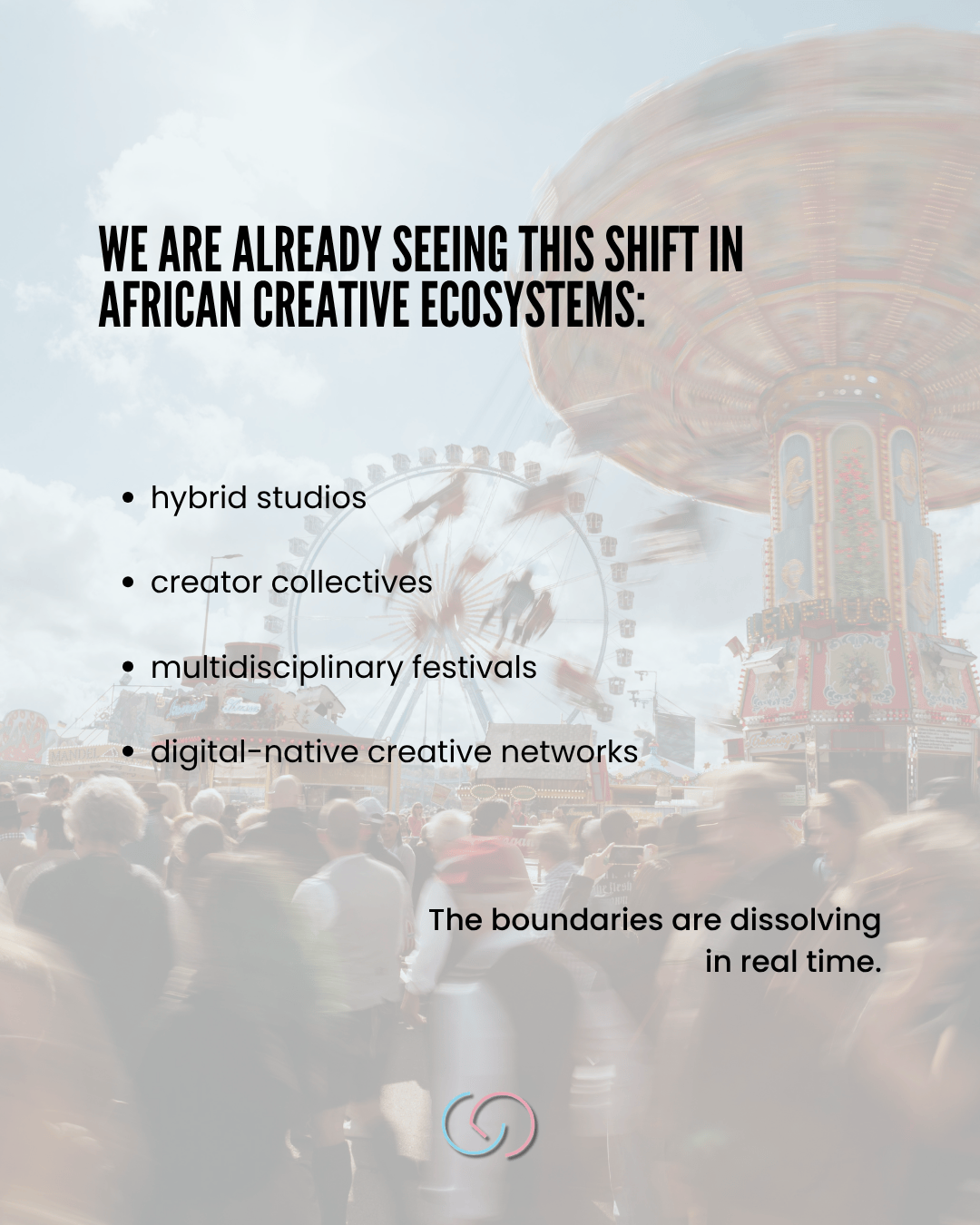 WE ARE ALREADY SEEING THIS SHIFT IN AFRICAN CREATIVE ECOSYSTEMS:

• hybrid studios
• creator collectives
• multidisciplinary festivals
• digital-native creative networks

The boundaries are dissolving in real time.